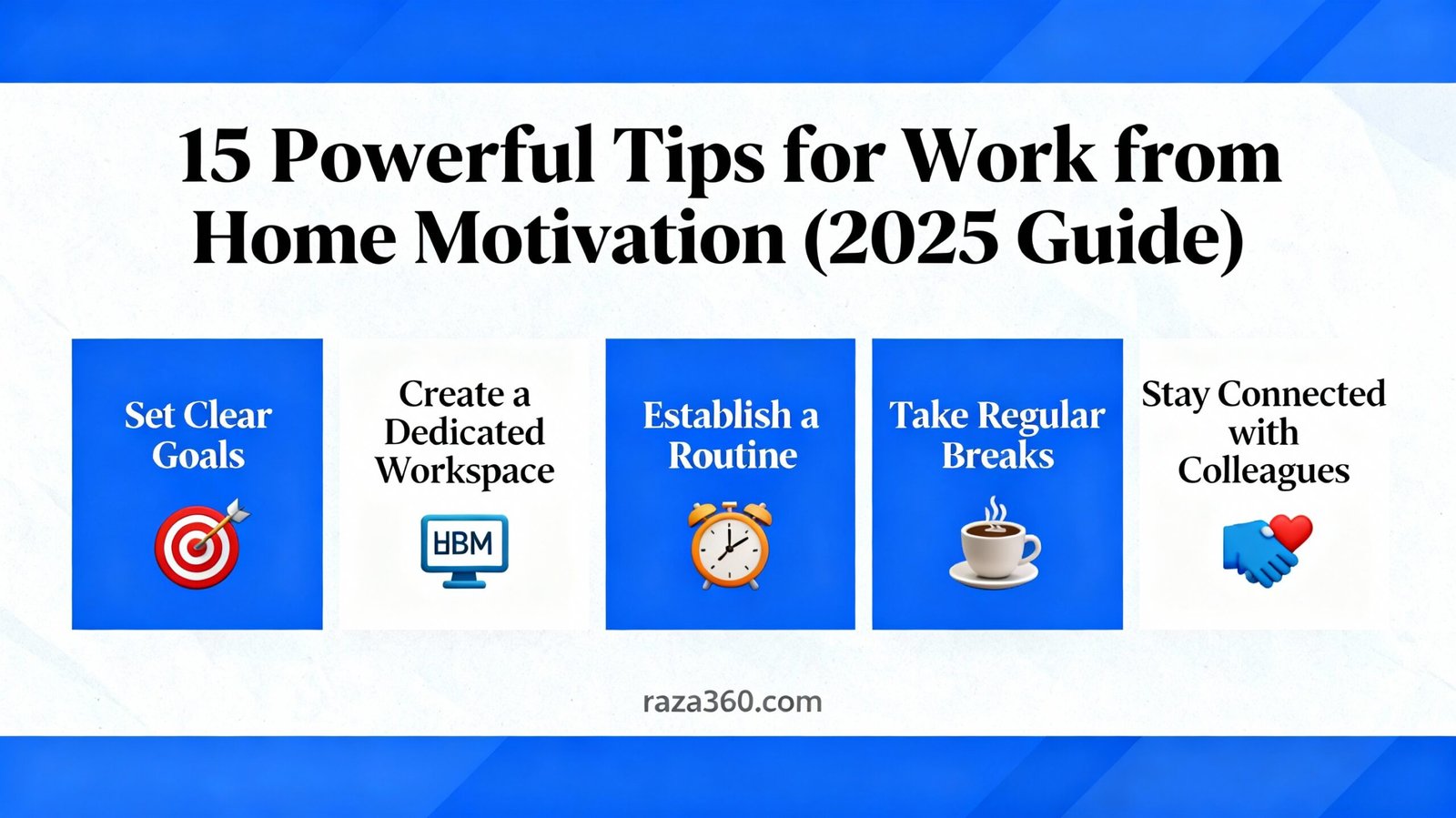 15 Powerful Tips for Work from Home Motivation (2025 Guide)

Set Clear Goals

Create a Dedicated Workspace

HBM

Establish a Routine

Take Regular Breaks

Stay Connected with Colleagues

raza360.com